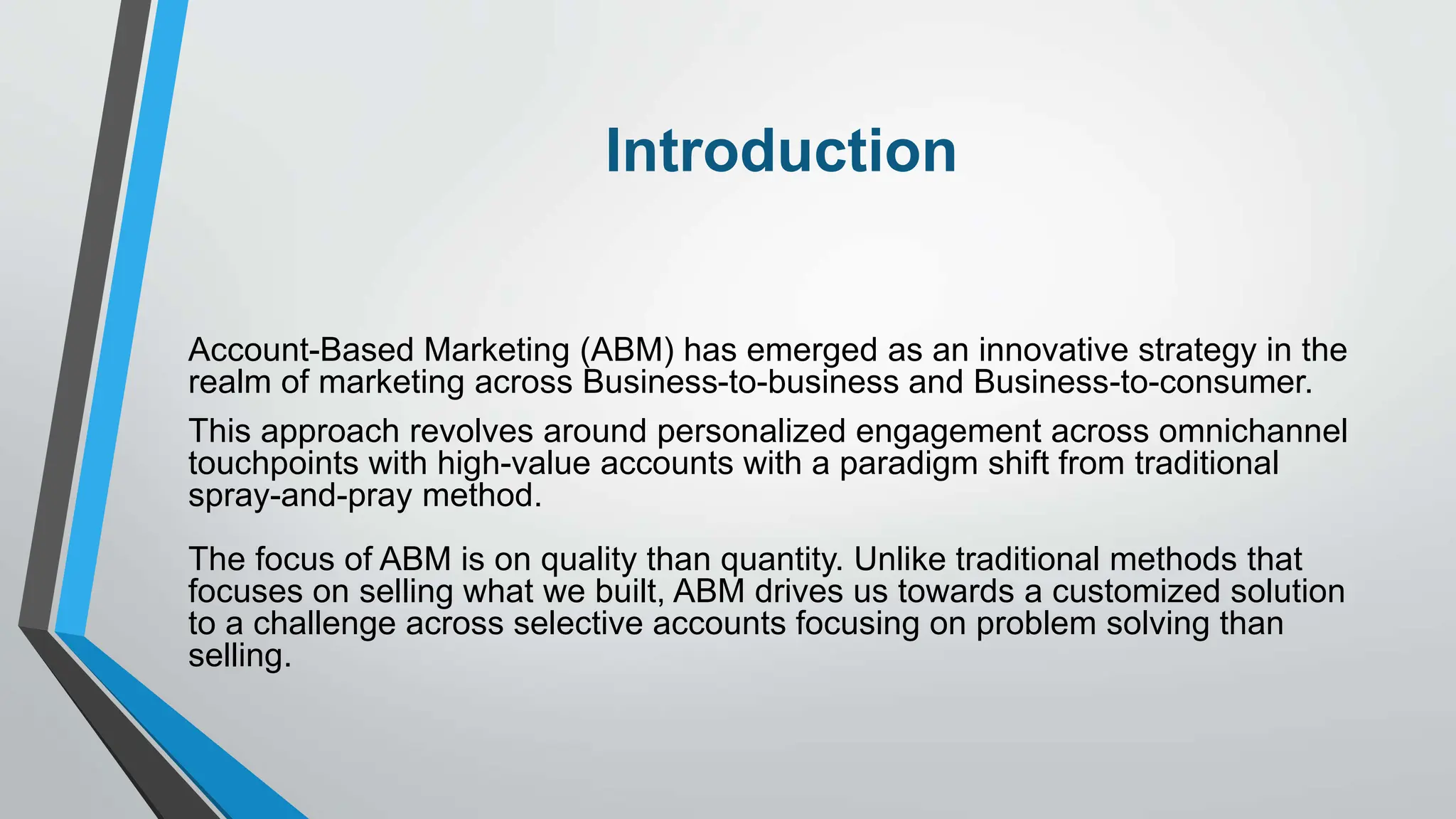 Introduction

Account-Based Marketing (ABM) has emerged as an innovative strategy in the realm of marketing across Business-to-business and Business-to-consumer.

This approach revolves around personalized engagement across omnichannel touchpoints with high-value accounts with a paradigm shift from traditional spray-and-pray method.

The focus of ABM is on quality than quantity. Unlike traditional methods that focuses on selling what we built, ABM drives us towards a customized solution to a challenge across selective accounts focusing on problem solving than selling.